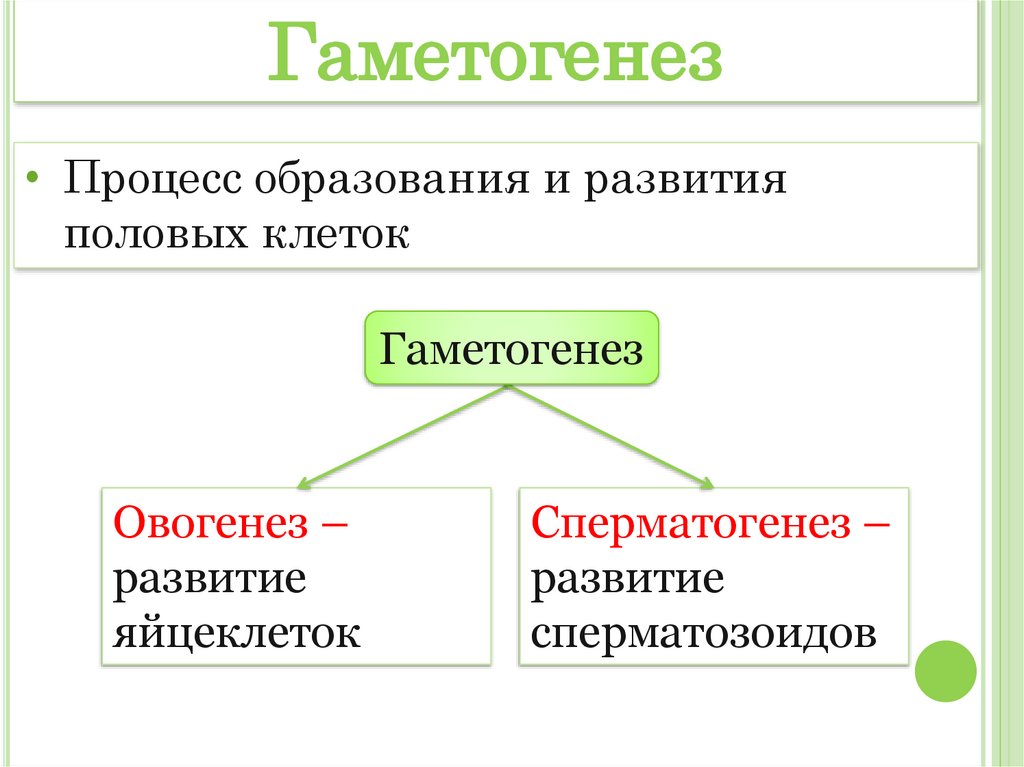 Гаметогенез

• Процесс образования и развития половых клеток

Гаметогенез

Овогенез – развитие яйцеклеток

Сперматогенез – развитие сперматозоидов